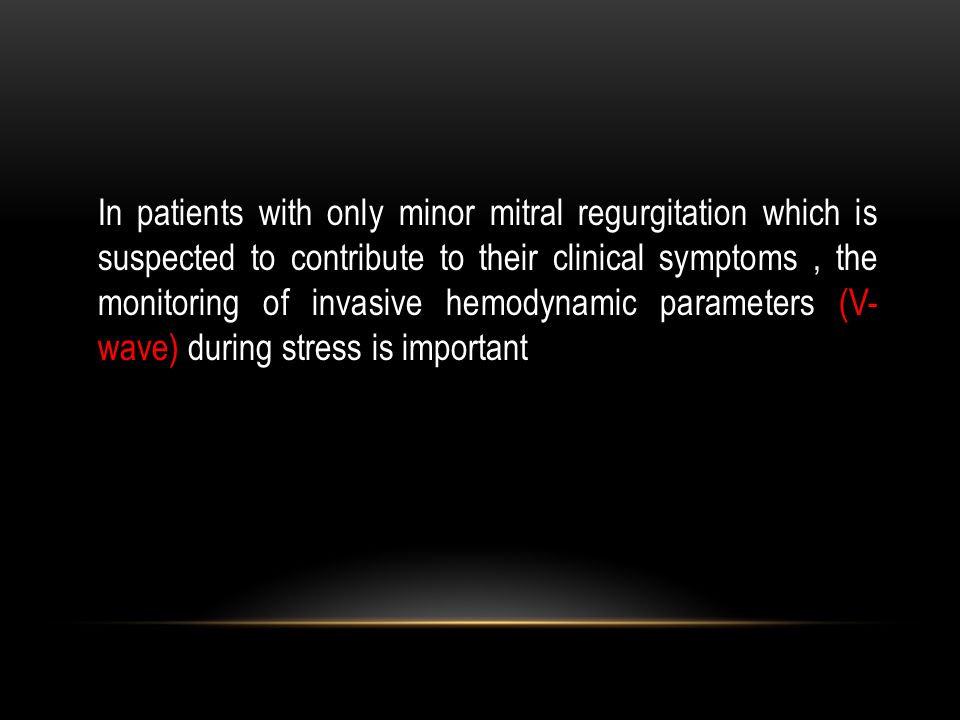 In patients with only minor mitral regurgitation which is suspected to contribute to their clinical symptoms , the monitoring of invasive hemodynamic parameters (V-wave) during stress is important